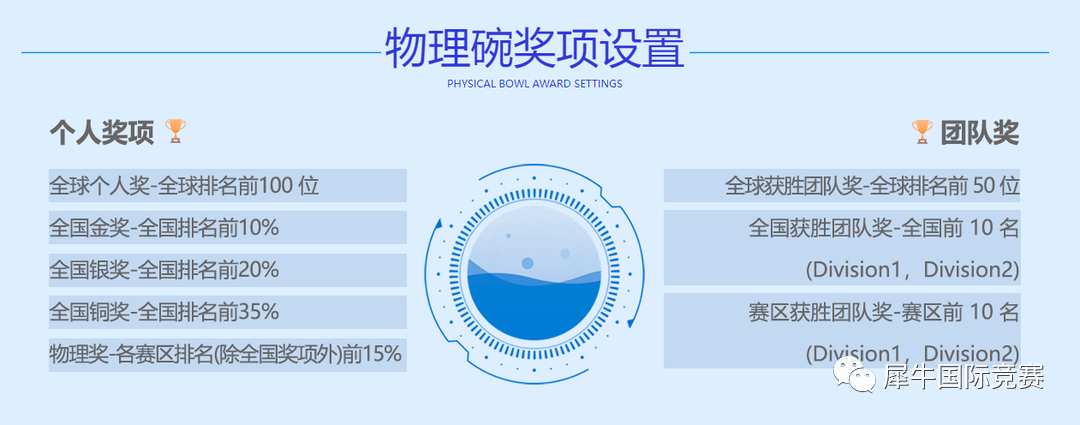 物理碗奖项设置

PHYSICAL BOWL AWARD SETTINGS

个人奖项

全球个人奖-全球排名前100 位

全国金奖-全国排名前10%

全国银奖-全国排名前20%

全国铜奖-全国排名前35%

物理奖-各赛区排名(除全国奖项外)前15%

团队奖

全球获胜团队奖-全球排名前 50 位

全国获胜团队奖-全国前 10 名 (Division1，Division2)

赛区获胜团队奖-赛区前 10 名 (Division1，Division2)

犀牛国际竞赛